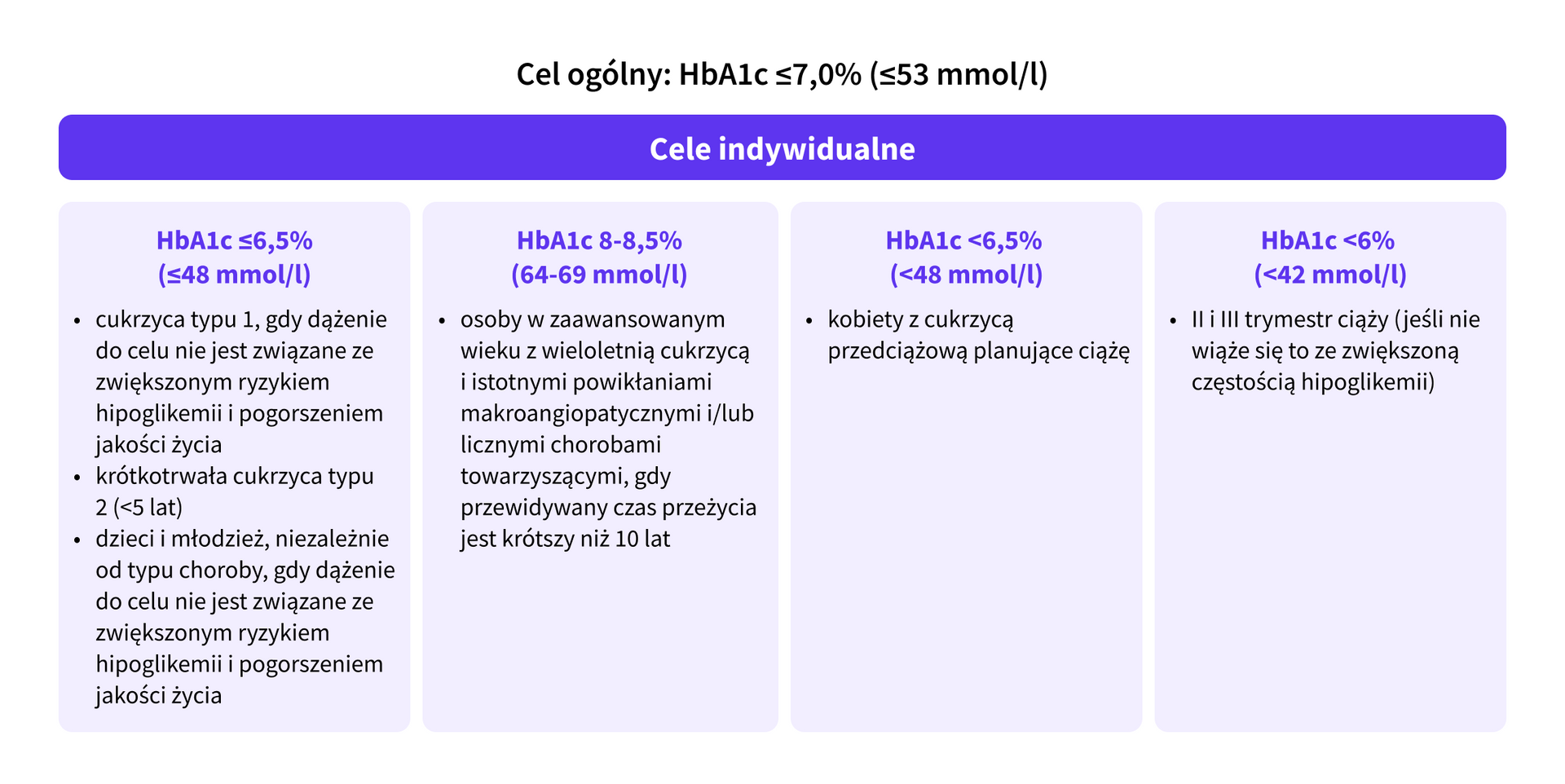 Cel ogólny: HbA1c ≤7,0% (≤53 mmol/l)

Cele indywidualne

HbA1c ≤6,5%
(≤48 mmol/l)

• cukrzyca typu 1, gdy dążenie do celu nie jest związane ze zwiększonym ryzykiem hipoglikemii i pogorszeniem jakości życia
• krótkotrwała cukrzyca typu 2 (<5 lat)
• dzieci i młodzież, niezależnie od typu choroby, gdy dążenie do celu nie jest związane ze zwiększonym ryzykiem hipoglikemii i pogorszeniem jakości życia

HbA1c 8-8,5%
(64-69 mmol/l)

• osoby w zaawansowanym wieku z wieloletnią cukrzycą i istotnymi powikłaniami makroangiopatycznymi i/lub licznymi chorobami towarzyszącymi, gdy przewidywany czas przeżycia jest krótszy niż 10 lat

HbA1c <6,5%
(<48 mmol/l)

• kobiety z cukrzycą przedciążową planujące ciążę

HbA1c <6%
(<42 mmol/l)

• II i III trymestr ciąży (jeśli nie wiąże się to ze zwiększoną częstością hipoglikemii)